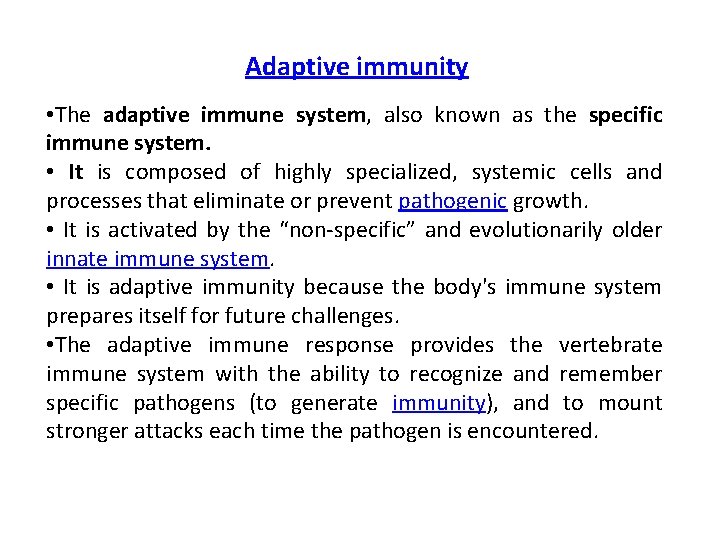 Adaptive immunity

•The adaptive immune system, also known as the specific immune system.

• It is composed of highly specialized, systemic cells and processes that eliminate or prevent pathogenic growth.

• It is activated by the “non-specific” and evolutionarily older innate immune system.

• It is adaptive immunity because the body's immune system prepares itself for future challenges.

•The adaptive immune response provides the vertebrate immune system with the ability to recognize and remember specific pathogens (to generate immunity), and to mount stronger attacks each time the pathogen is encountered.